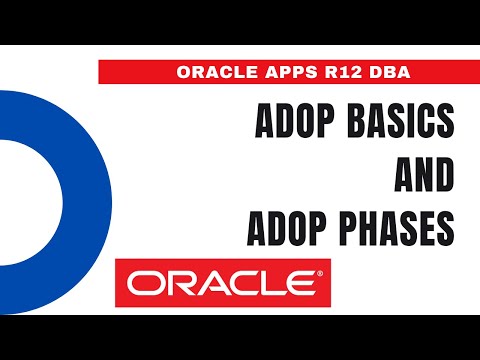 ORACLE APPS R12 DBA

ADOP BASICS
AND
ADOP PHASES

ORACLE®